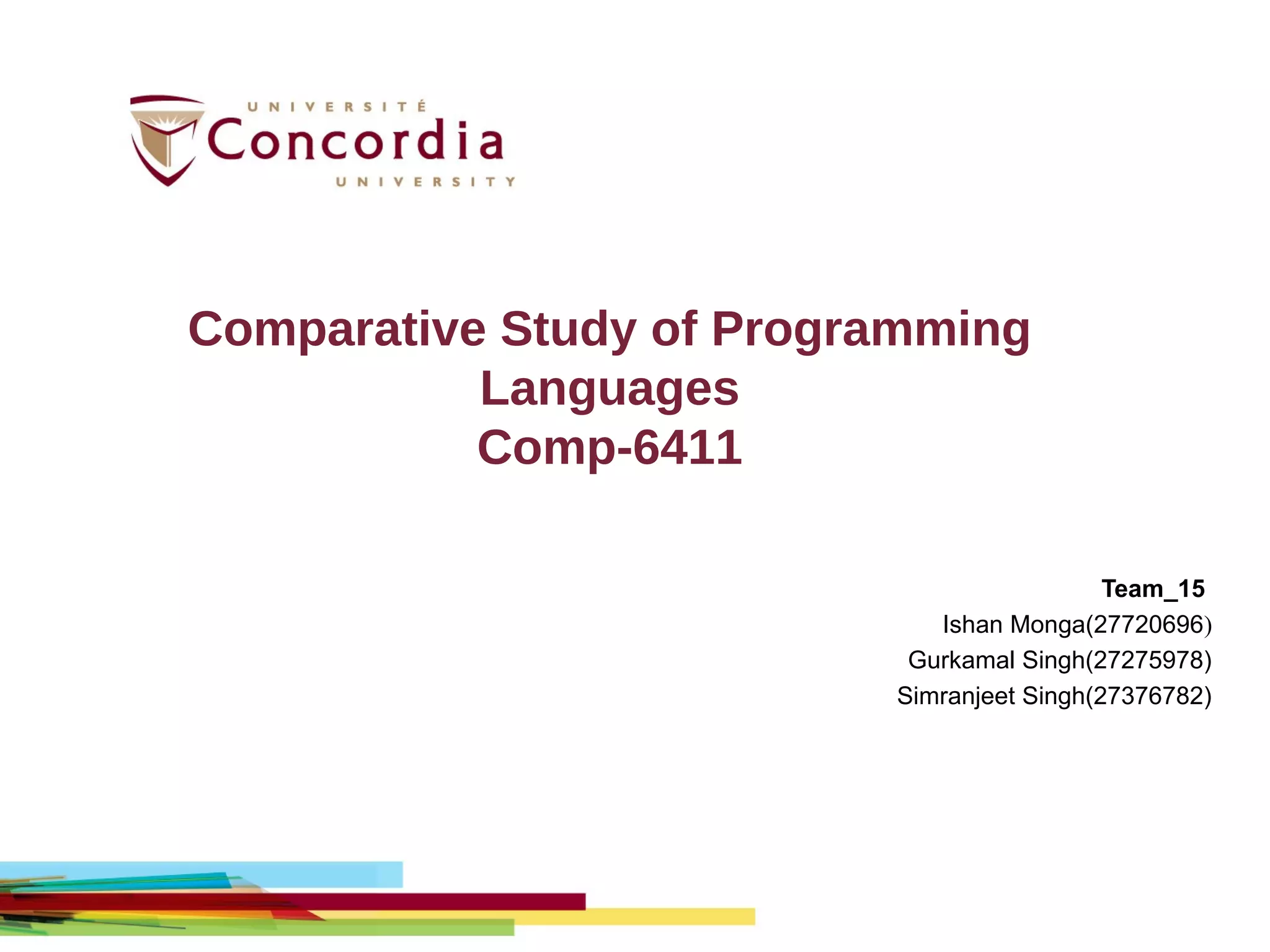 UNIVERSITÉ
Concordia
UNIVERSITY

Comparative Study of Programming Languages
Comp-6411

Team_15
Ishan Monga(27720696)
Gurkamal Singh(27275978)
Simranjeet Singh(27376782)